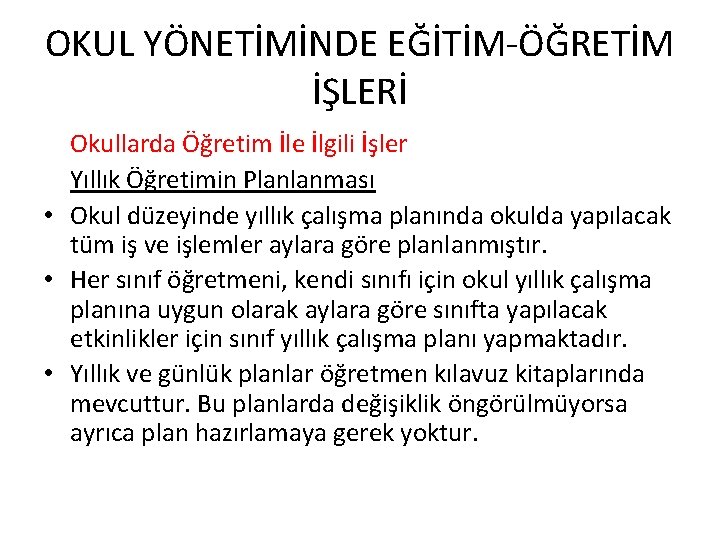 OKUL YÖNETİMİNDE EĞİTİM-ÖĞRETİM İŞLERİ

Okullarda Öğretim İle İlgili İşler

Yıllık Öğretimin Planlanması

• Okul düzeyinde yıllık çalışma planında okulda yapılacak tüm iş ve işlemler aylara göre planlanmıştır.

• Her sınıf öğretmeni, kendi sınıfı için okul yıllık çalışma planına uygun olarak aylara göre sınıfta yapılacak etkinlikler için sınıf yıllık çalışma planı yapmaktadır.

• Yıllık ve günlük planlar öğretmen kılavuz kitaplarında mevcuttur. Bu planlarda değişiklik öngörülmüyorsa ayrıca plan hazırlamaya gerek yoktur.